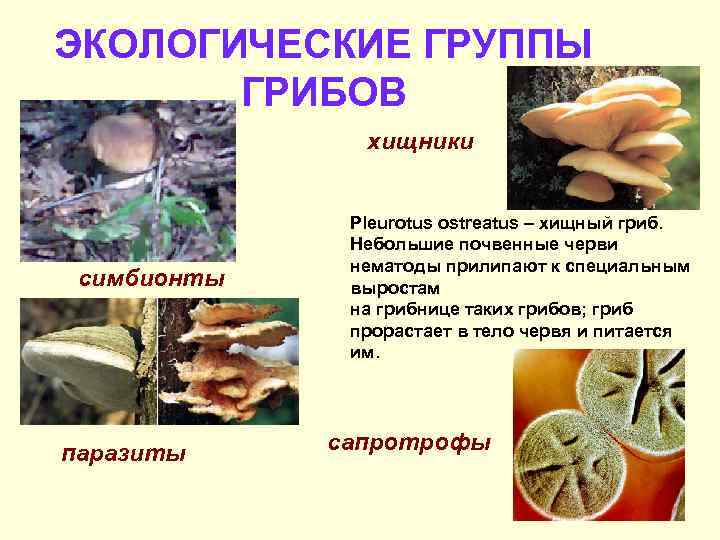 ЭКОЛОГИЧЕСКИЕ ГРУППЫ ГРИБОВ

хищники

Pleurotus ostreatus – хищный гриб. Небольшие почвенные черви нематоды прилипают к специальным выростам на грибнице таких грибов; гриб прорастает в тело червя и питается им.

симбионты

паразиты

сапротрофы